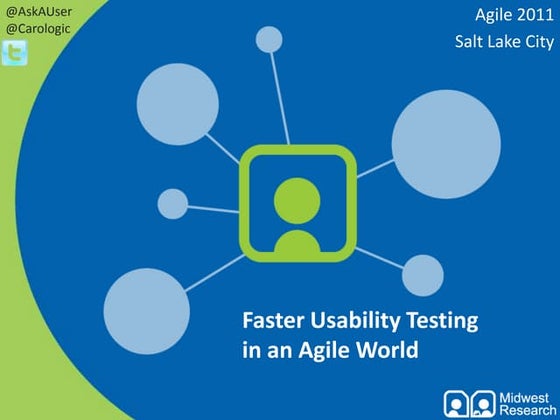 @AskAUser
@Carologic

Agile 2011
Salt Lake City

Faster Usability Testing in an Agile World

Midwest Research